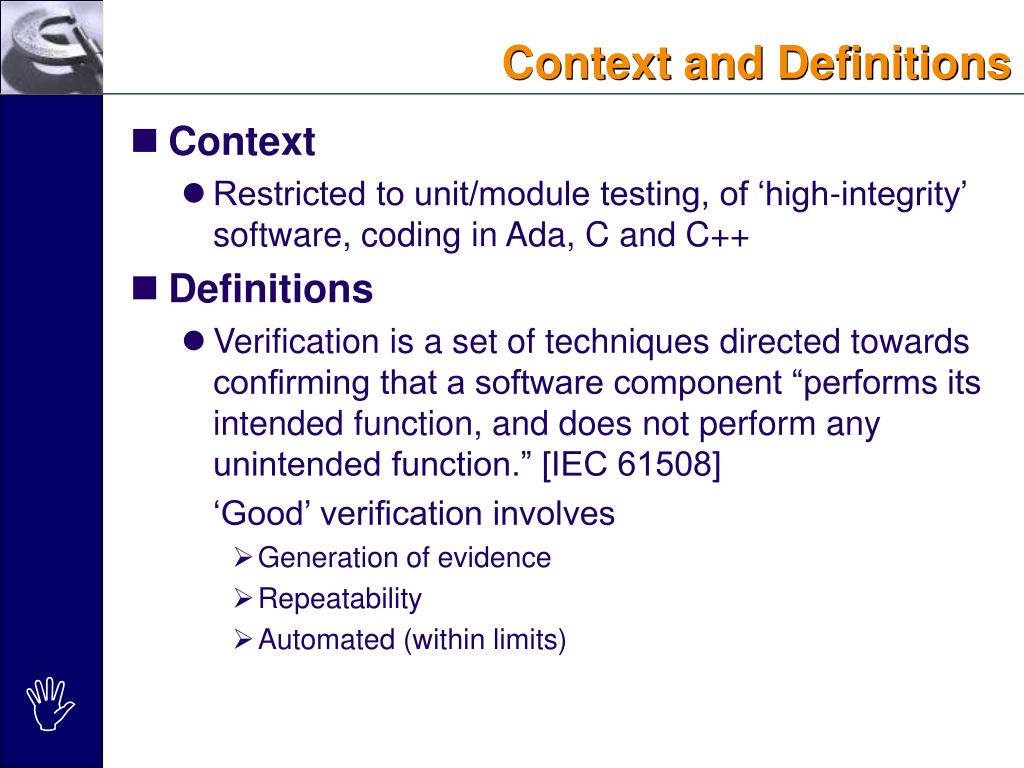 Context and Definitions

Context

Restricted to unit/module testing, of ‘high-integrity’ software, coding in Ada, C and C++

Definitions

Verification is a set of techniques directed towards confirming that a software component “performs its intended function, and does not perform any unintended function.” [IEC 61508]

‘Good’ verification involves

Generation of evidence

Repeatability

Automated (within limits)